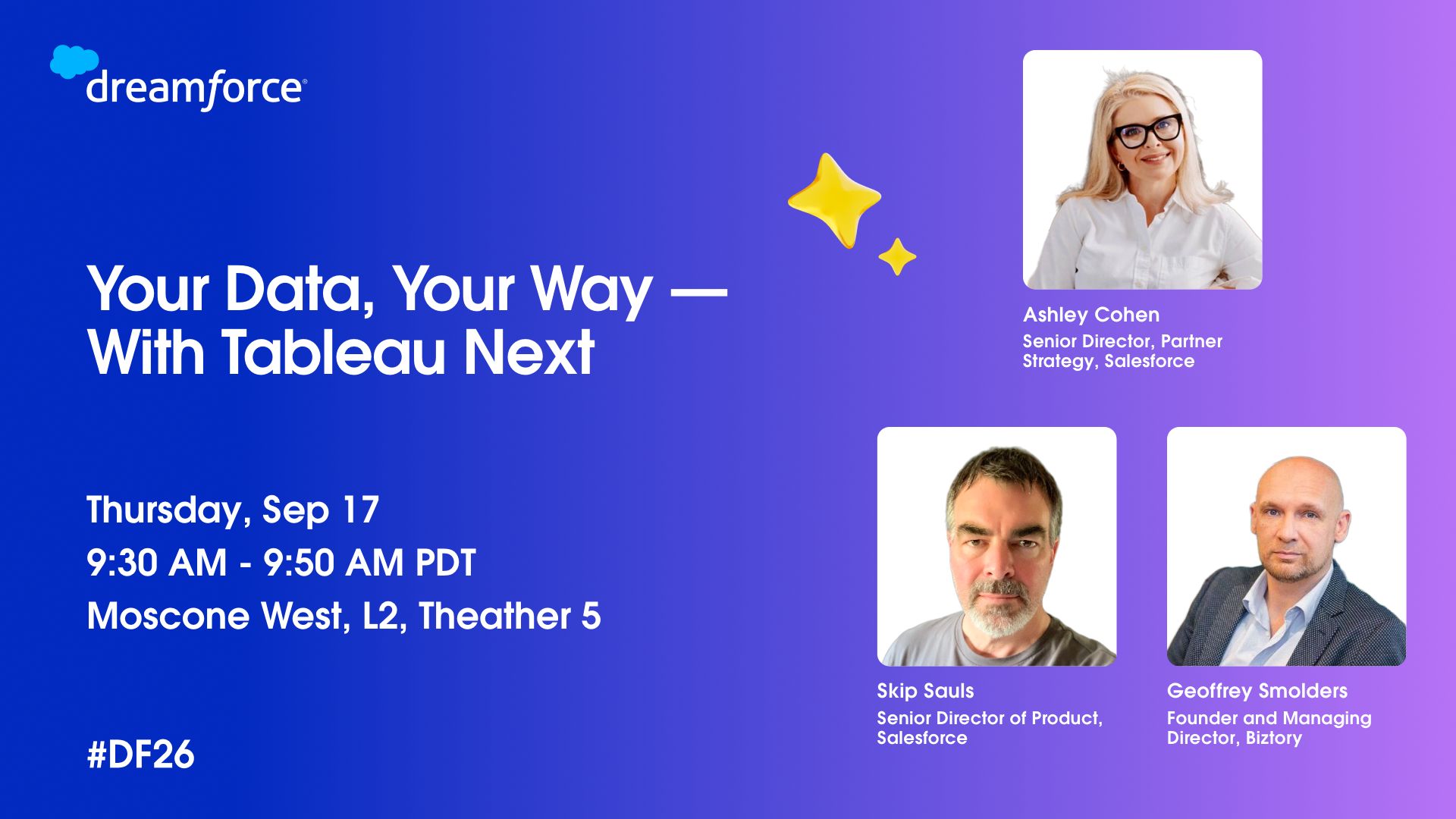 dreamforce

Your Data, Your Way — With Tableau Next

Thursday, Sep 17
9:30 AM - 9:50 AM PDT
Moscone West, L2, Theather 5

#DF26

Ashley Cohen
Senior Director, Partner Strategy, Salesforce

Skip Sauls
Senior Director of Product, Salesforce

Geoffrey Smolders
Founder and Managing Director, Biztory